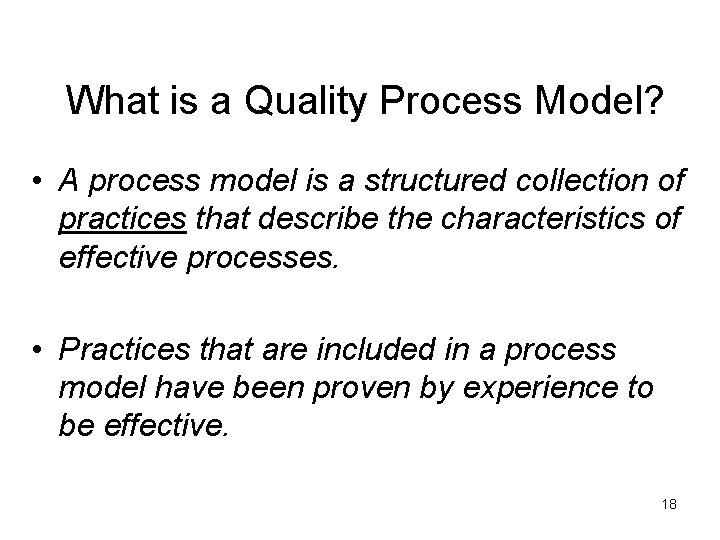 What is a Quality Process Model?

• A process model is a structured collection of practices that describe the characteristics of effective processes.

• Practices that are included in a process model have been proven by experience to be effective.

18